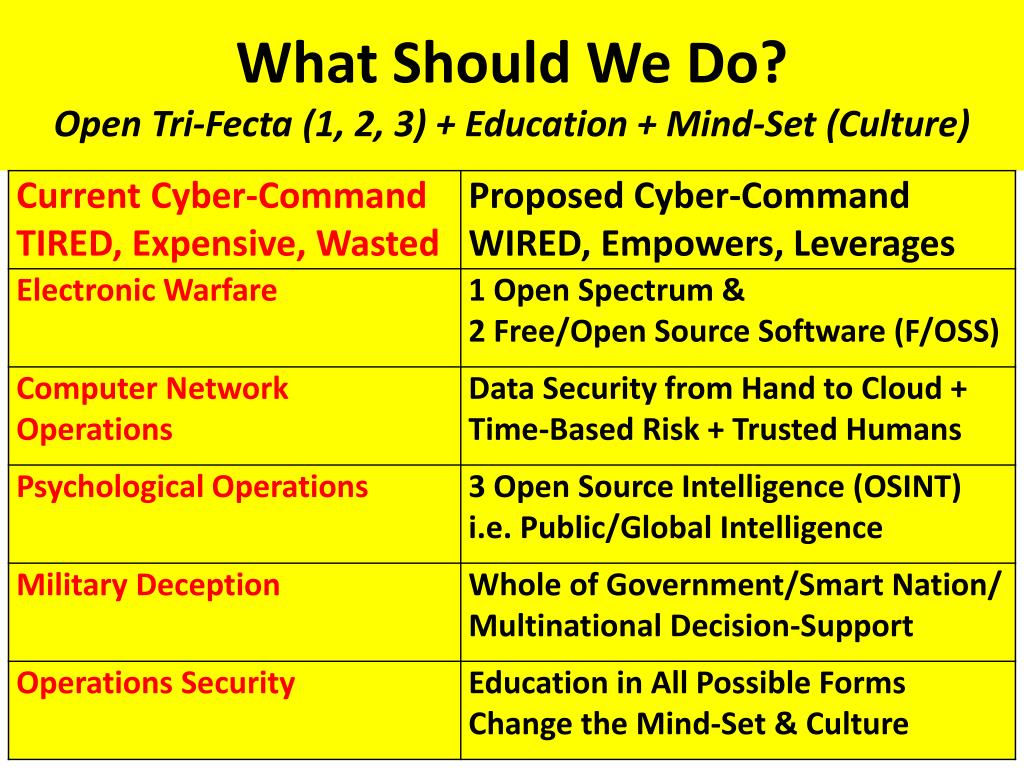 What Should We Do?
Open Tri-Fecta (1, 2, 3) + Education + Mind-Set (Culture)

| Current Cyber-Command TIRED, Expensive, Wasted | Proposed Cyber-Command WIRED, Empowers, Leverages |
|---|---|
| Electronic Warfare | 1 Open Spectrum & 2 Free/Open Source Software (F/OSS) |
| Computer Network Operations | Data Security from Hand to Cloud + Time-Based Risk + Trusted Humans |
| Psychological Operations | 3 Open Source Intelligence (OSINT) i.e. Public/Global Intelligence |
| Military Deception | Whole of Government/Smart Nation/ Multinational Decision-Support |
| Operations Security | Education in All Possible Forms Change the Mind-Set & Culture |